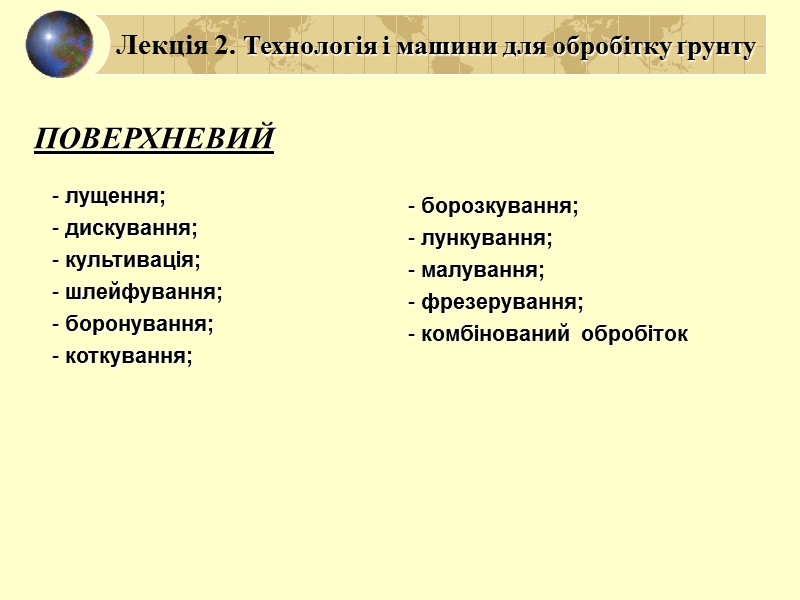 Лекція 2. Технологія і машини для обробітку грунту

ПОВЕРХНЕВИЙ

- лущення;
- дискування;
- культивація;
- шлейфування;
- боронування;
- коткування;

- борозкування;
- лункування;
- малування;
- фрезерування;
- комбінований обробіток